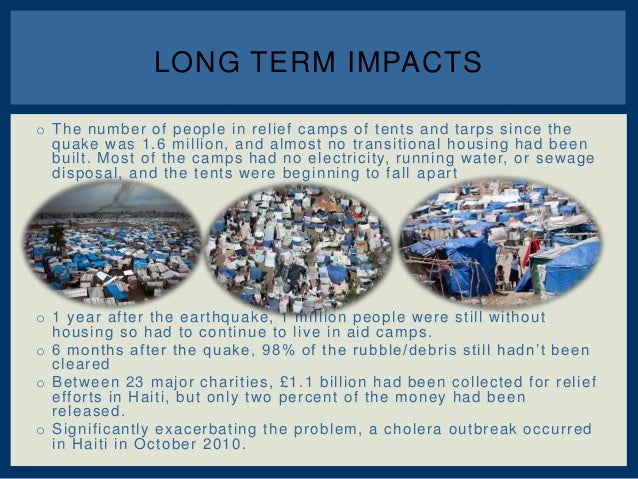 LONG TERM IMPACTS

o The number of people in relief camps of tents and tarps since the quake was 1.6 million, and almost no transitional housing had been built. Most of the camps had no electricity, running water, or sewage disposal, and the tents were beginning to fall apart

o 1 year after the earthquake, 1 million people were still without housing so had to continue to live in aid camps.
o 6 months after the quake, 98% of the rubble/debris still hadn't been cleared
o Between 23 major charities, £1.1 billion had been collected for relief efforts in Haiti, but only two percent of the money had been released.
o Significantly exacerbating the problem, a cholera outbreak occurred in Haiti in October 2010.